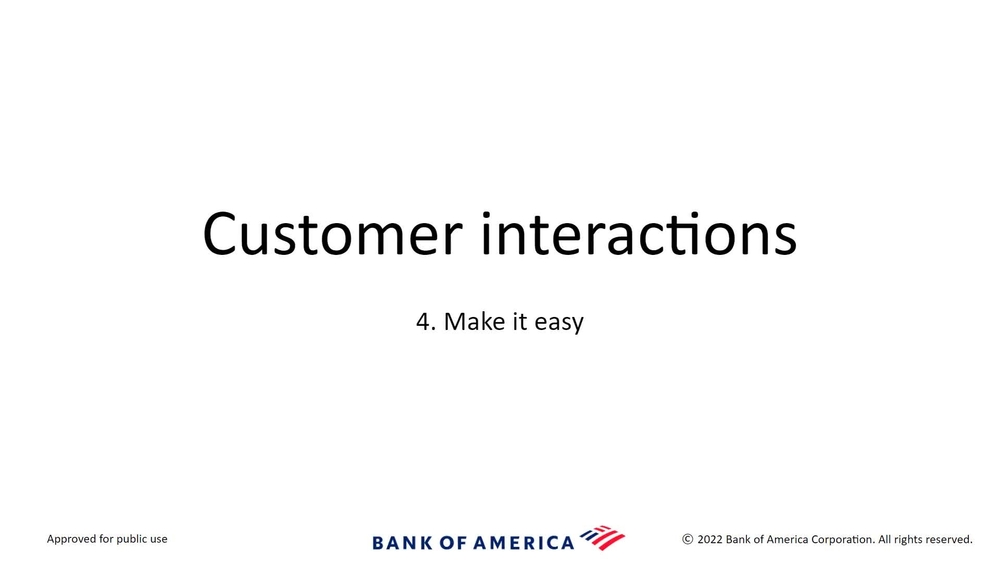 Customer interactions

4. Make it easy

Approved for public use

BANK OF AMERICA

© 2022 Bank of America Corporation. All rights reserved.